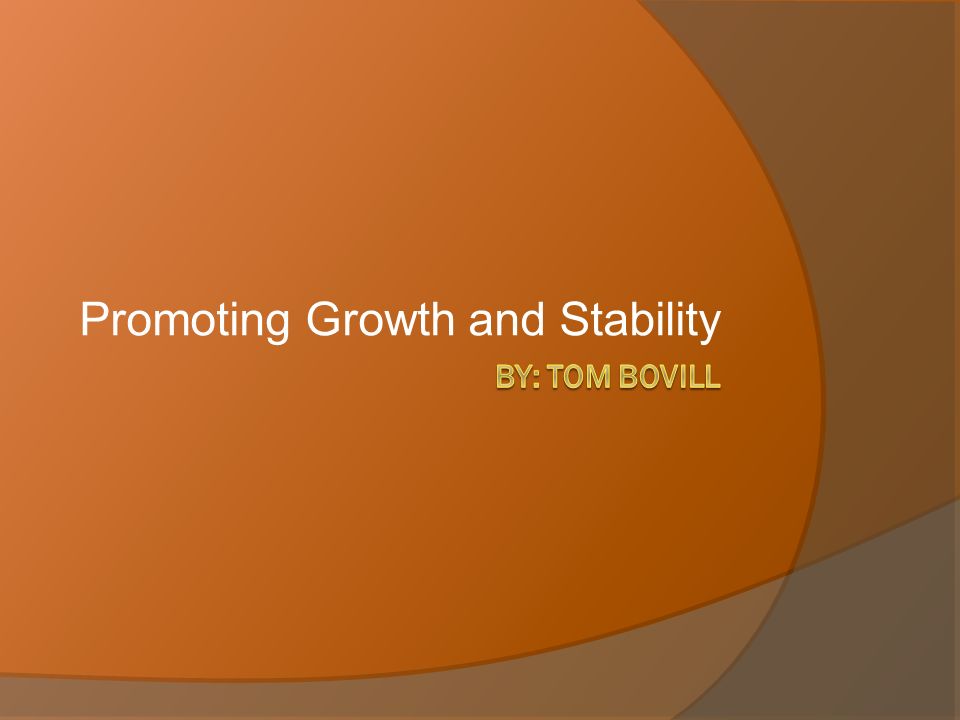 Promoting Growth and Stability

BY: TOM BOVILL